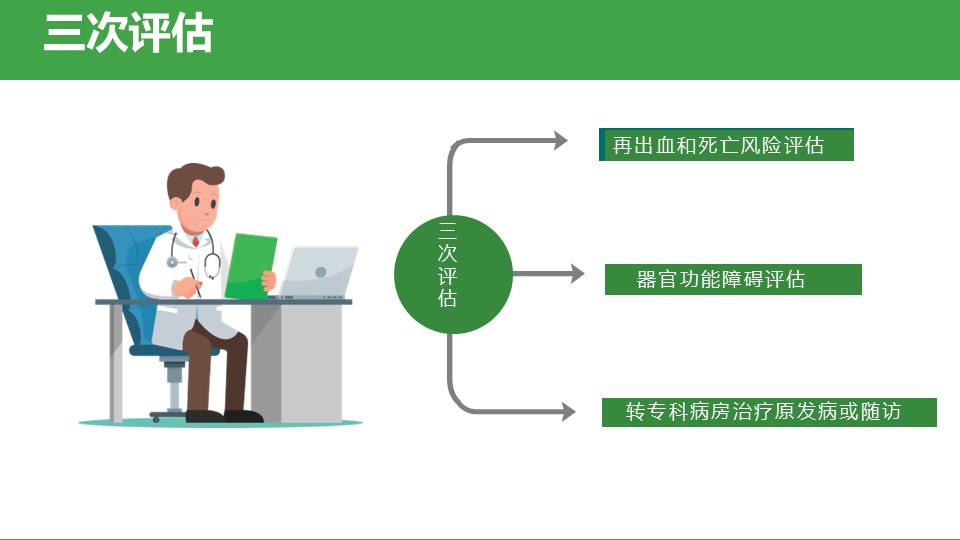 三次评估

三次评估

再出血和死亡风险评估

器官功能障碍评估

转专科病房治疗原发病或随访